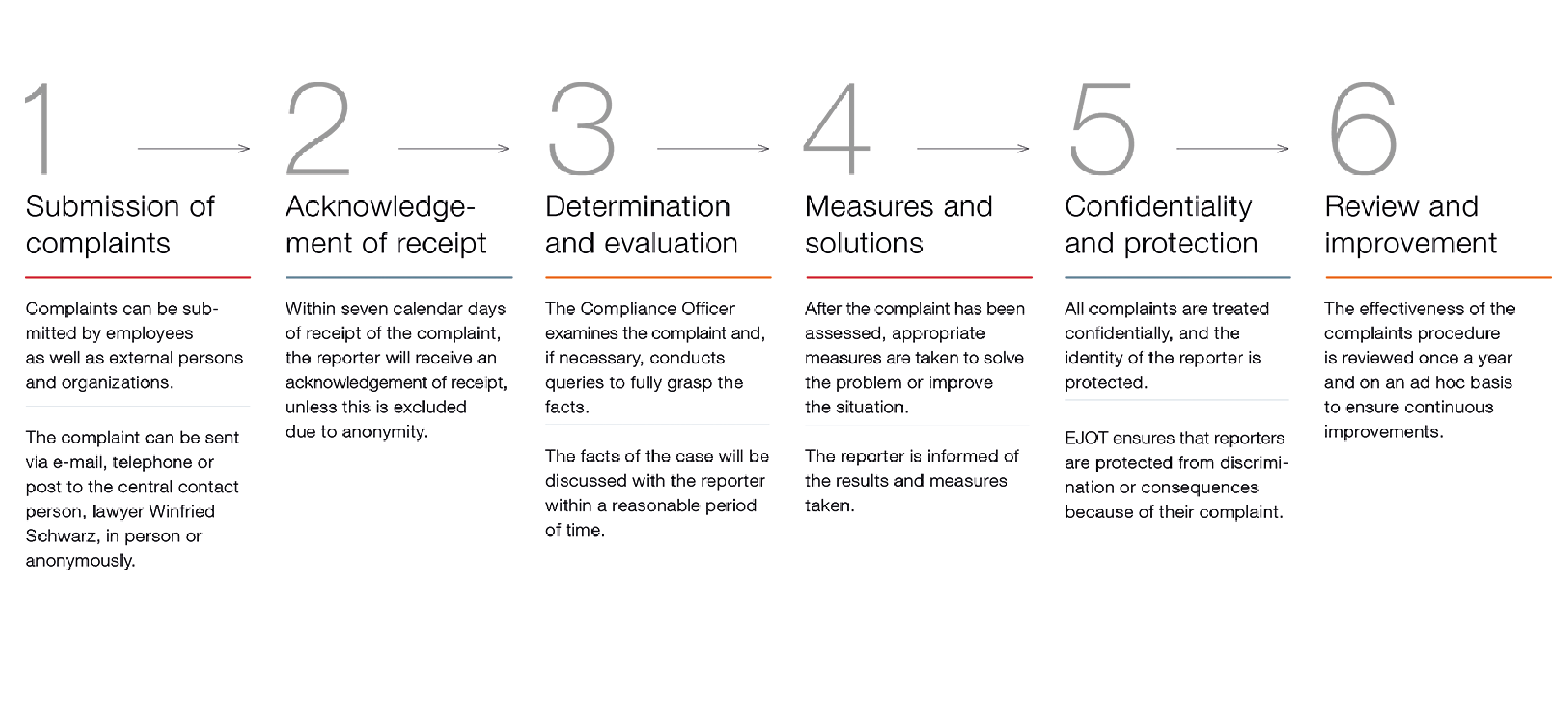 1

Submission of complaints

Complaints can be submitted by employees as well as external persons and organizations.

The complaint can be sent via e-mail, telephone or post to the central contact person, lawyer Winfried Schwarz, in person or anonymously.

2

Acknowledgement of receipt

Within seven calendar days of receipt of the complaint, the reporter will receive an acknowledgement of receipt, unless this is excluded due to anonymity.

3

Determination and evaluation

The Compliance Officer examines the complaint and, if necessary, conducts queries to fully grasp the facts.

The facts of the case will be discussed with the reporter within a reasonable period of time.

4

Measures and solutions

After the complaint has been assessed, appropriate measures are taken to solve the problem or improve the situation.

The reporter is informed of the results and measures taken.

5

Confidentiality and protection

All complaints are treated confidentially, and the identity of the reporter is protected.

EJOT ensures that reporters are protected from discrimination or consequences because of their complaint.

6

Review and improvement

The effectiveness of the complaints procedure is reviewed once a year and on an ad hoc basis to ensure continuous improvements.